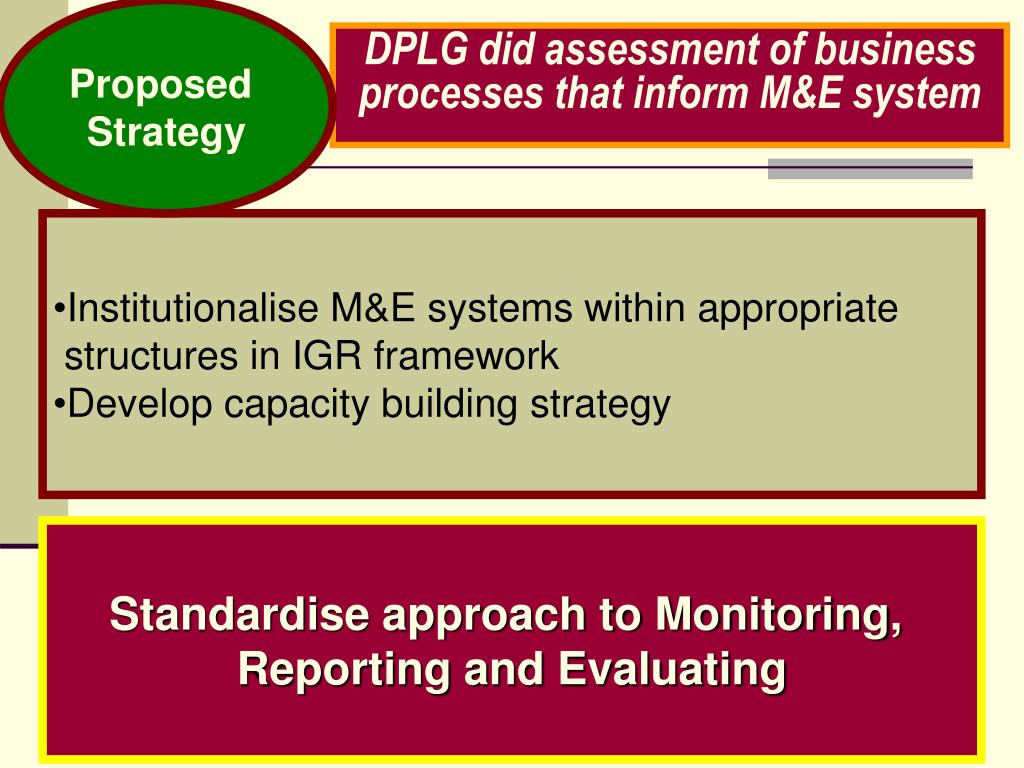 Proposed Strategy

DPLG did assessment of business processes that inform M&E system

•Institutionalise M&E systems within appropriate structures in IGR framework
•Develop capacity building strategy

Standardise approach to Monitoring, Reporting and Evaluating